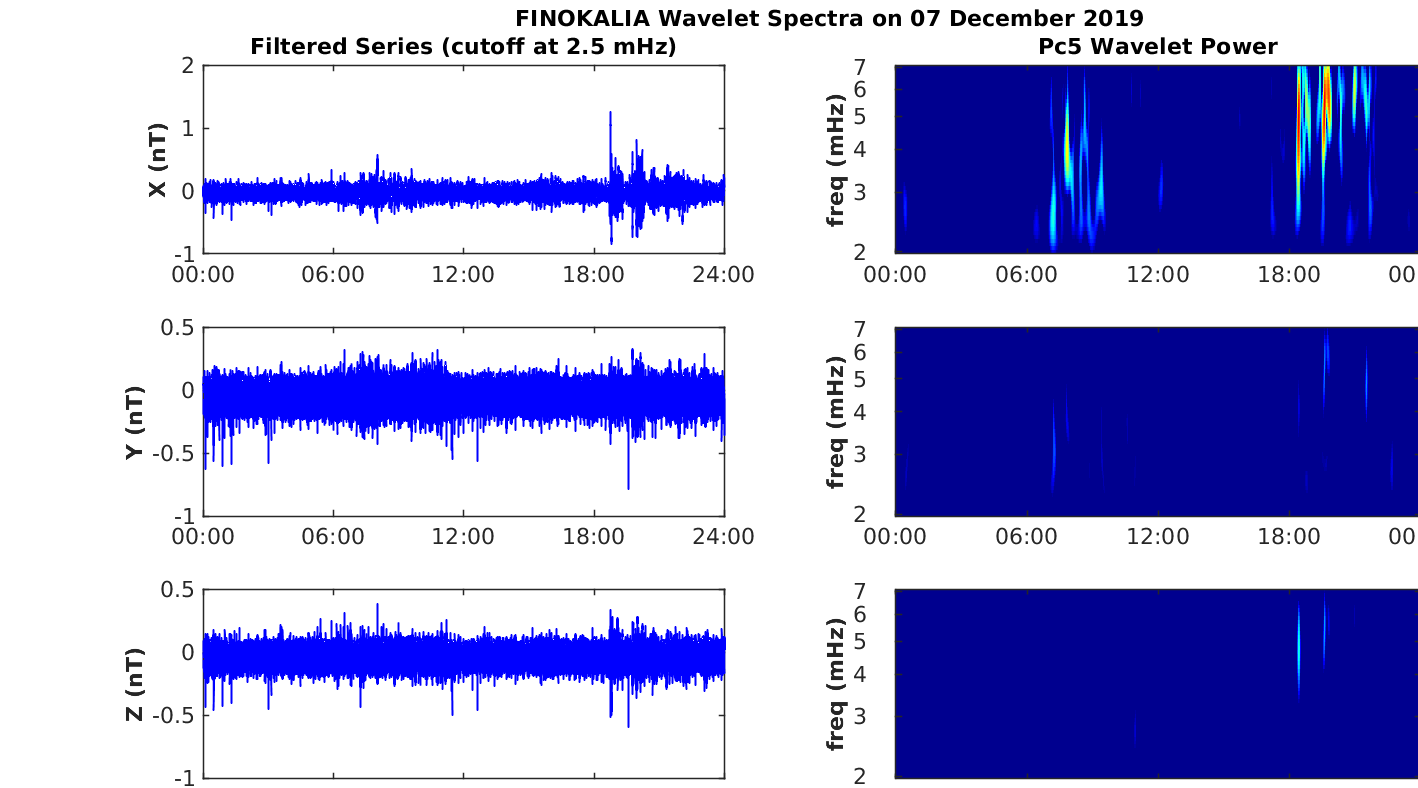 FINOKALIA Wavelet Spectra on 07 December 2019

Filtered Series (cutoff at 2.5 mHz)

X (nT)
2
1
0
-1
00:00 06:00 12:00 18:00 24:00

Y (nT)
0.5
0
-0.5
-1
00:00 06:00 12:00 18:00 24:00

Z (nT)
0.5
0
-0.5
-1

Pc5 Wavelet Power

freq (mHz)
7
6
5
4
3
2
00:00 06:00 12:00 18:00 00

freq (mHz)
7
6
5
4
3
2
00:00 06:00 12:00 18:00 00

freq (mHz)
7
6
5
4
3
2